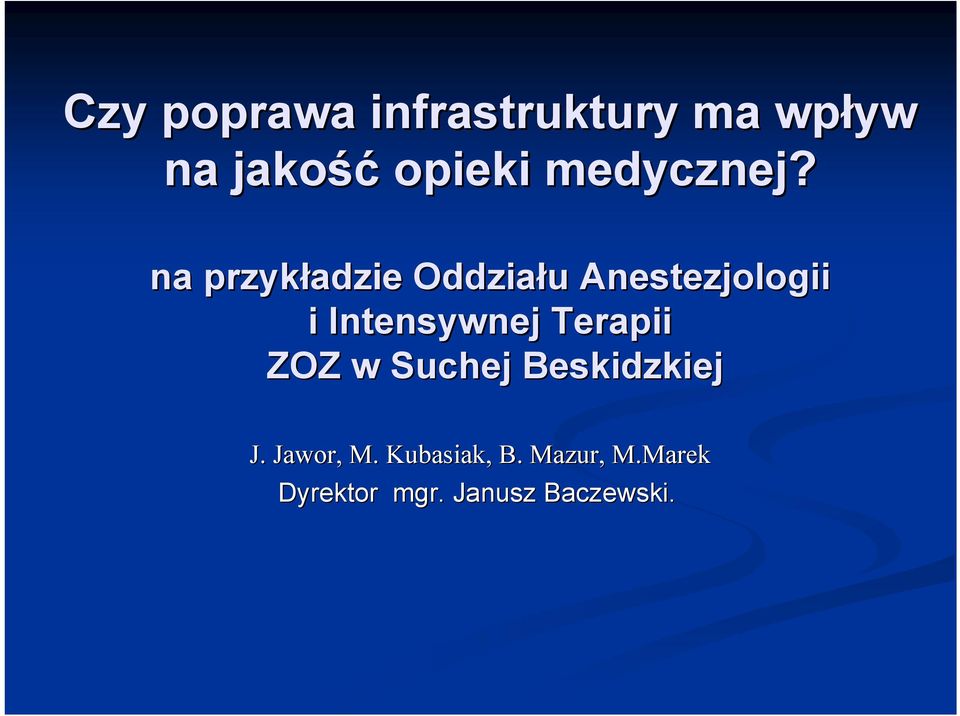 Czy poprawa infrastruktury ma wpływ na jakość opieki medycznej?

na przykładzie Oddziału Anestezjologii i Intensywnej Terapii ZOZ w Suchej Beskidzkiej

J. Jawor, M. Kubasiak, B. Mazur, M.Marek
Dyrektor mgr. Janusz Baczewski.